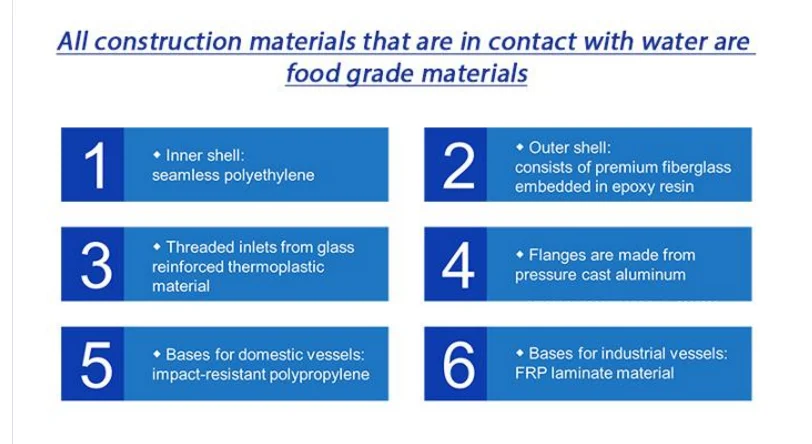 All construction materials that are in contact with water are food grade materials

1
◆ Inner shell: seamless polyethylene

2
◆ Outer shell: consists of premium fiberglass embedded in epoxy resin

3
◆ Threaded inlets from glass reinforced thermoplastic material

4
◆ Flanges are made from pressure cast aluminum

5
◆ Bases for domestic vessels: impact-resistant polypropylene

6
◆ Bases for industrial vessels: FRP laminate material